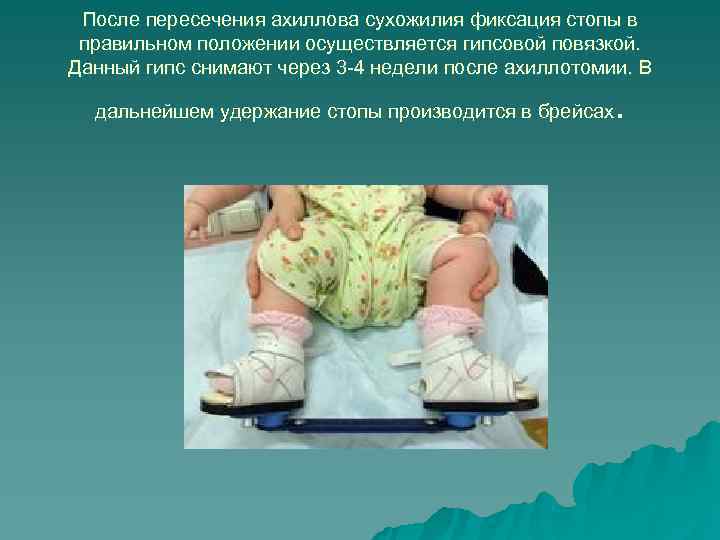 После пересечения ахиллова сухожилия фиксация стопы в правильном положении осуществляется гипсовой повязкой. Данный гипс снимают через 3-4 недели после ахиллотомии. В дальнейшем удержание стопы производится в брейсах.